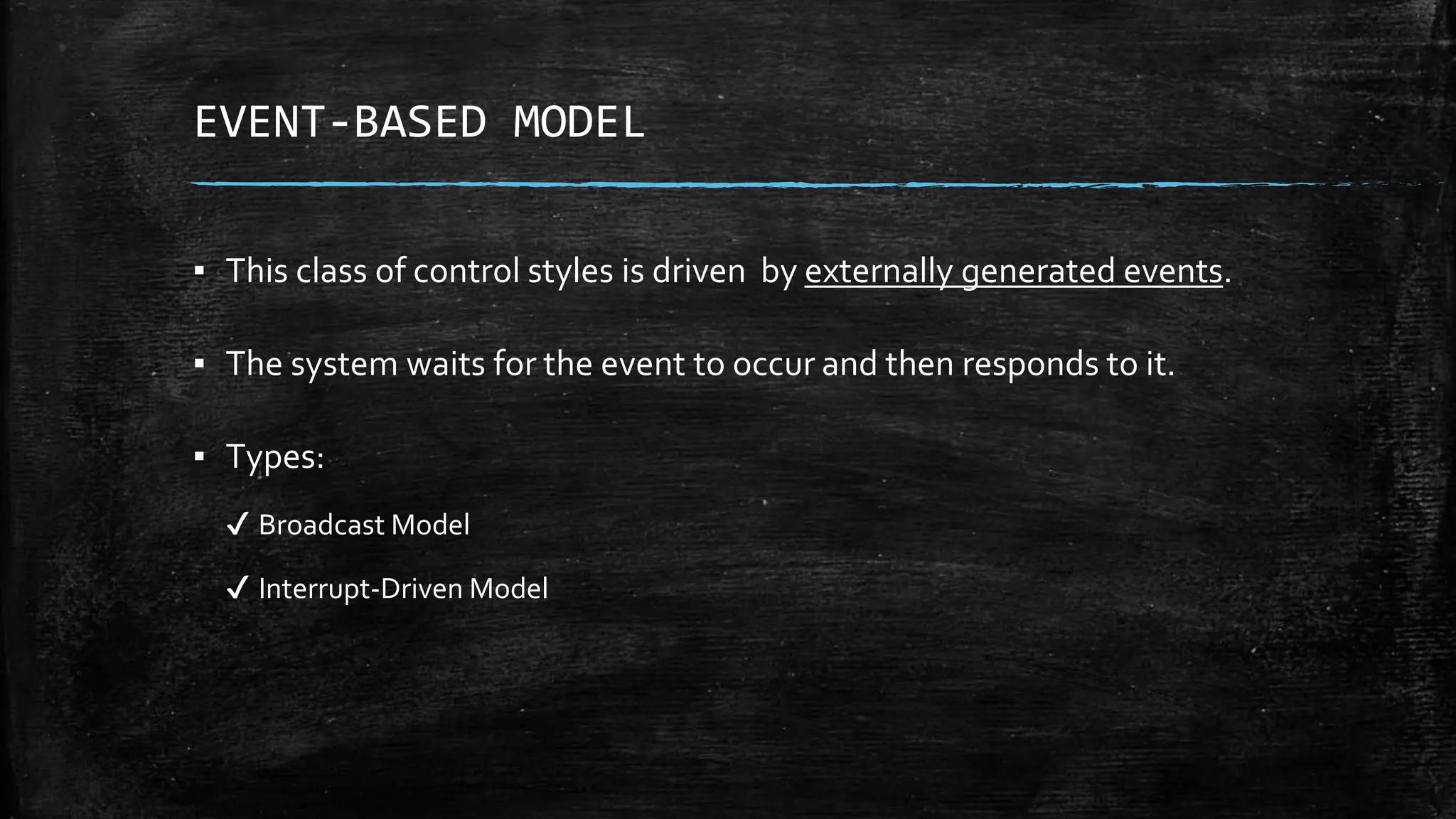 EVENT-BASED MODEL

▪ This class of control styles is driven by externally generated events.

▪ The system waits for the event to occur and then responds to it.

▪ Types:

✓ Broadcast Model

✓ Interrupt-Driven Model